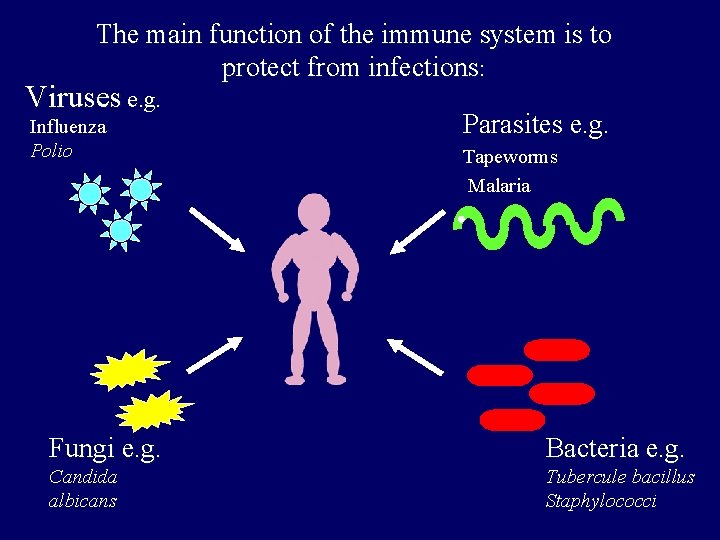 The main function of the immune system is to protect from infections:

Viruses e.g.
Influenza
Polio

Parasites e.g.
Tapeworms
Malaria

Fungi e.g.
Candida
albicans

Bacteria e.g.
Tubercule bacillus
Staphylococci